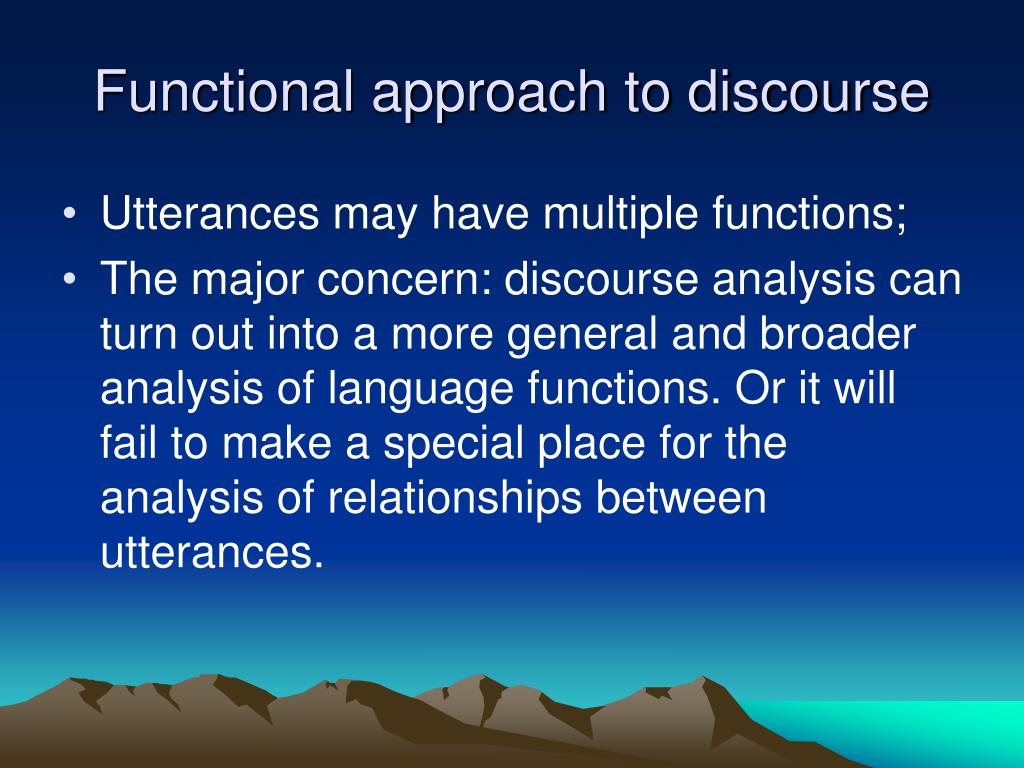 Functional approach to discourse

• Utterances may have multiple functions;
• The major concern: discourse analysis can turn out into a more general and broader analysis of language functions. Or it will fail to make a special place for the analysis of relationships between utterances.